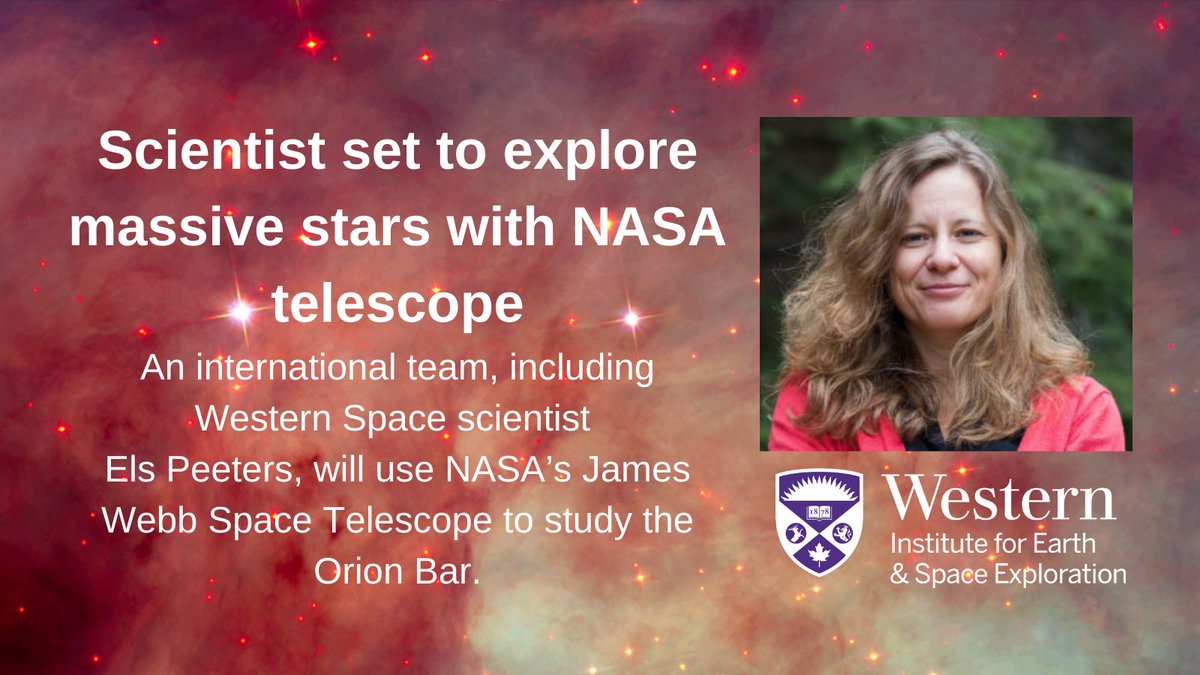 Scientist set to explore massive stars with NASA telescope

An international team, including Western Space scientist Els Peeters, will use NASA's James Webb Space Telescope to study the Orion Bar.

1878

Western
Institute for Earth & Space Exploration